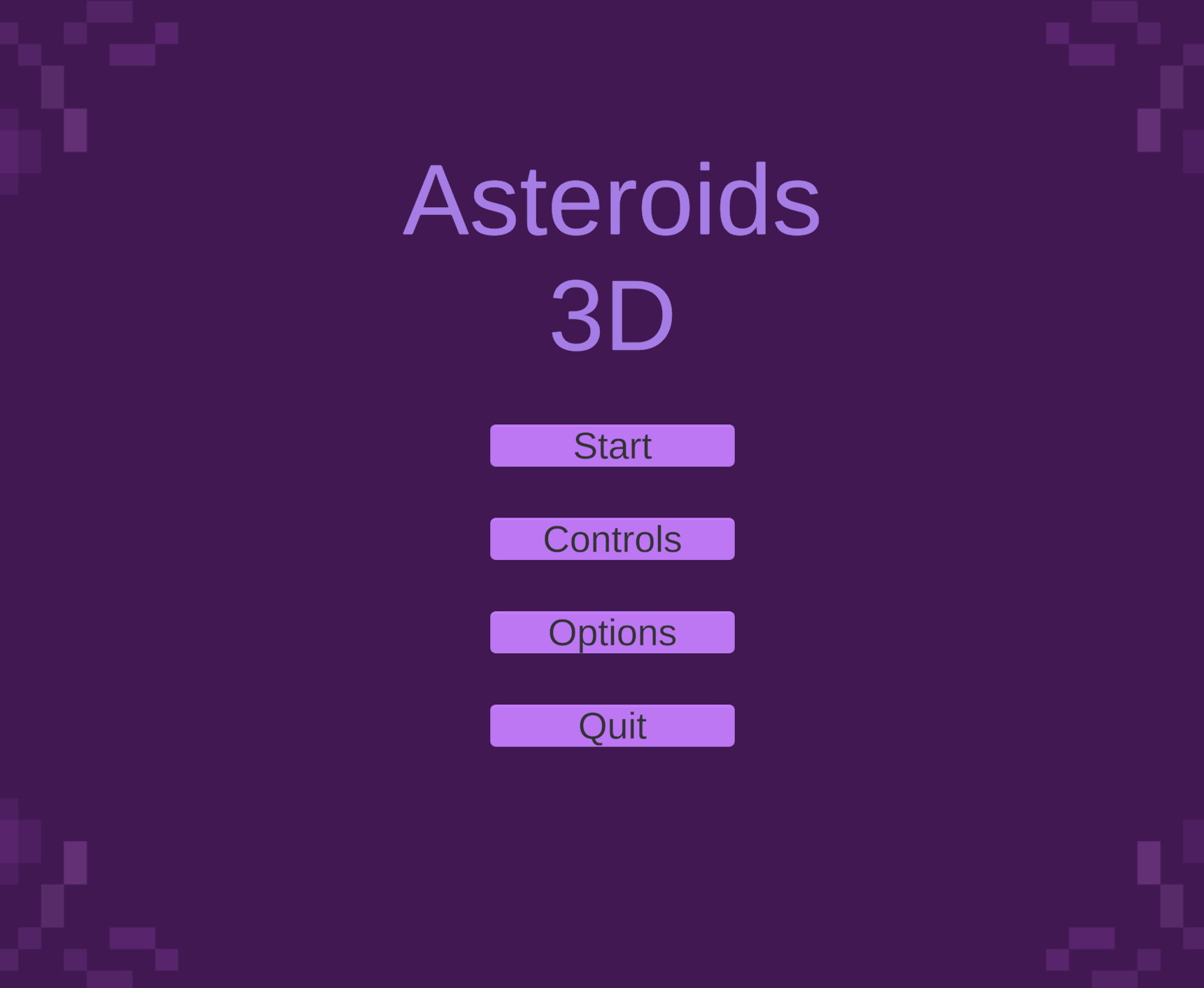 Asteroids
3D

Start

Controls

Options

Quit